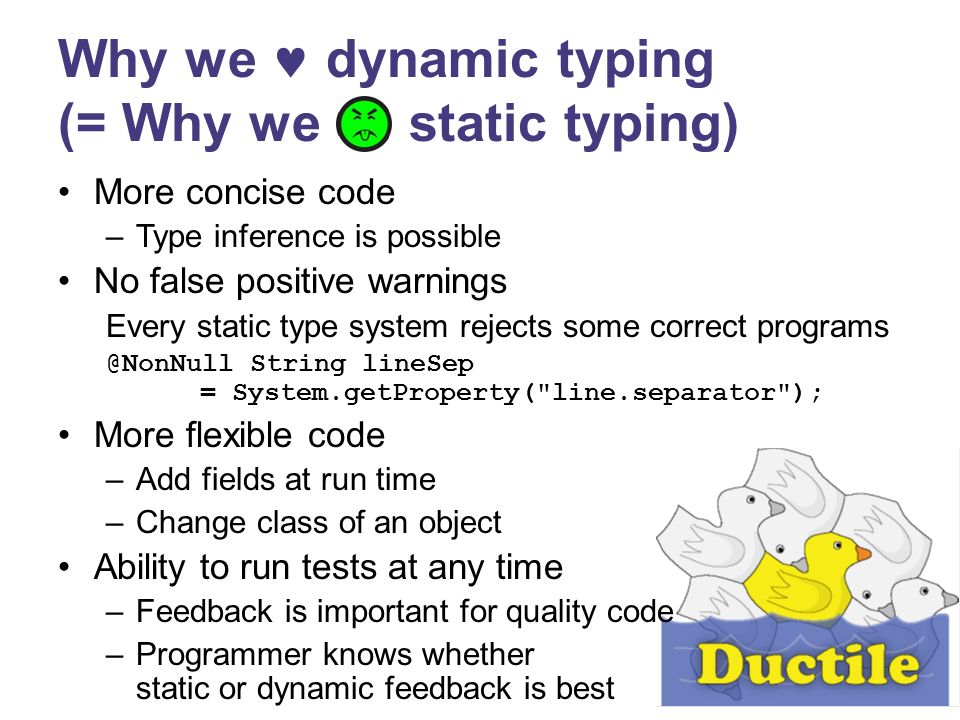 Why we ♥ dynamic typing
(= Why we static typing)

• More concise code
– Type inference is possible
• No false positive warnings
Every static type system rejects some correct programs
@NonNull String lineSep
= System.getProperty("line.separator");
• More flexible code
– Add fields at run time
– Change class of an object
• Ability to run tests at any time
– Feedback is important for quality code
– Programmer knows whether static or dynamic feedback is best

Ductile